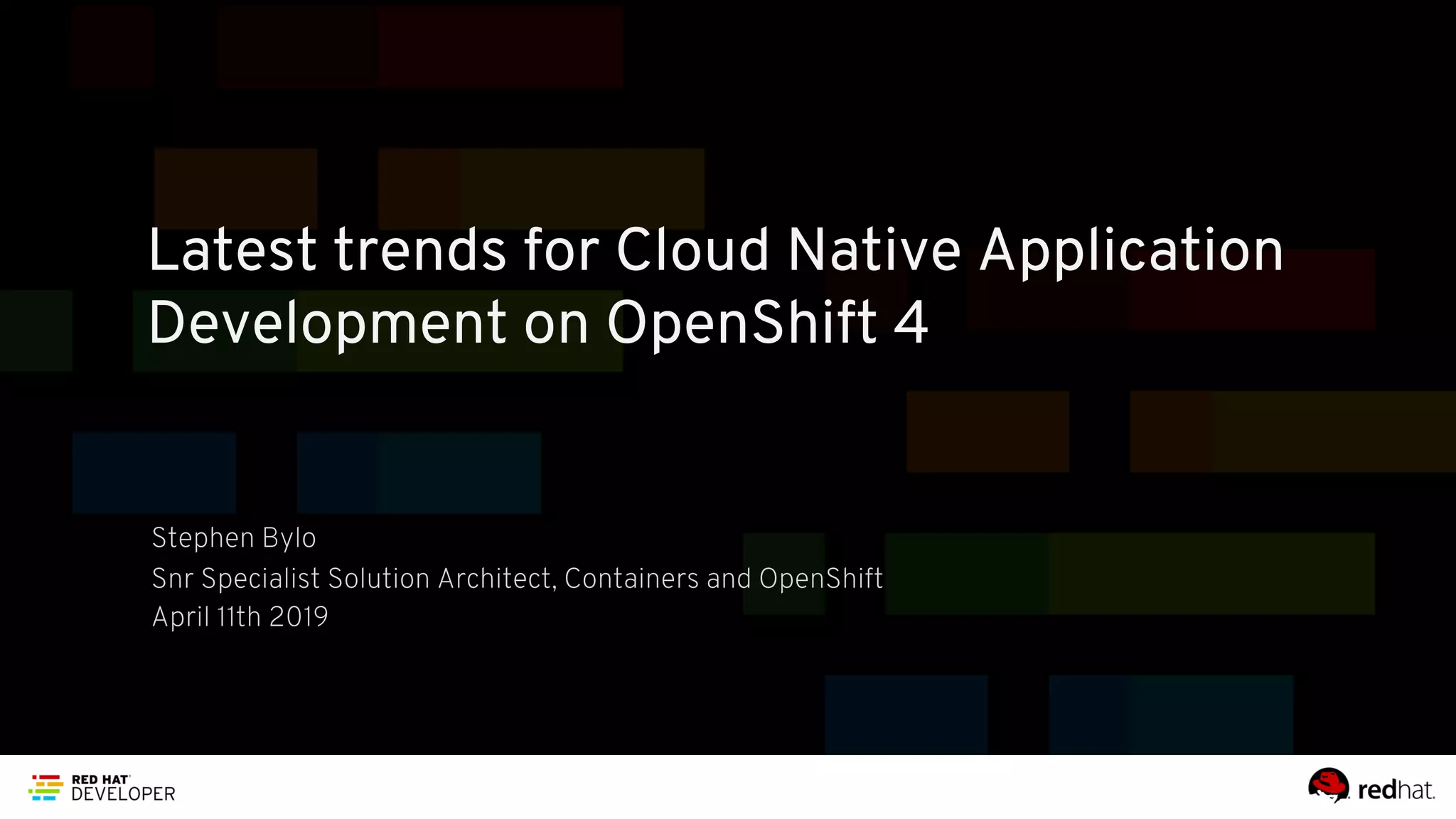 Latest trends for Cloud Native Application Development on OpenShift 4

Stephen Bylo
Snr Specialist Solution Architect, Containers and OpenShift
April 11th 2019

RED HAT DEVELOPER

redhat.